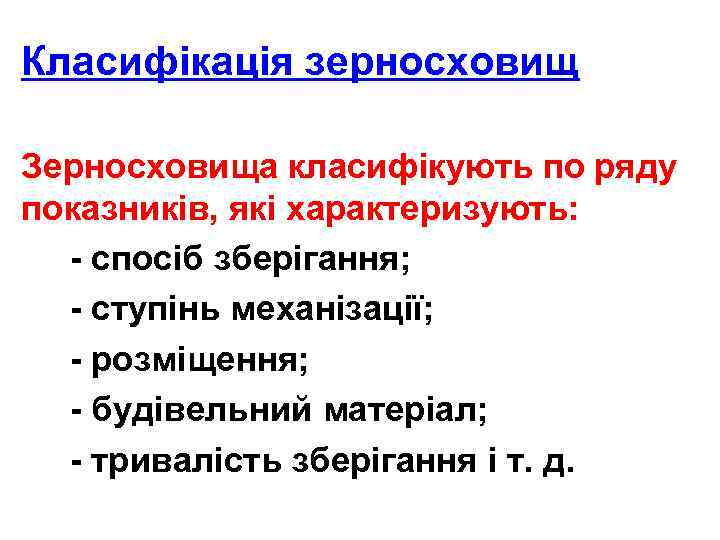 Класифікація зерносховищ

Зерносховища класифікують по ряду показників, які характеризують:

- спосіб зберігання;
- ступінь механізації;
- розміщення;
- будівельний матеріал;
- тривалість зберігання і т. д.